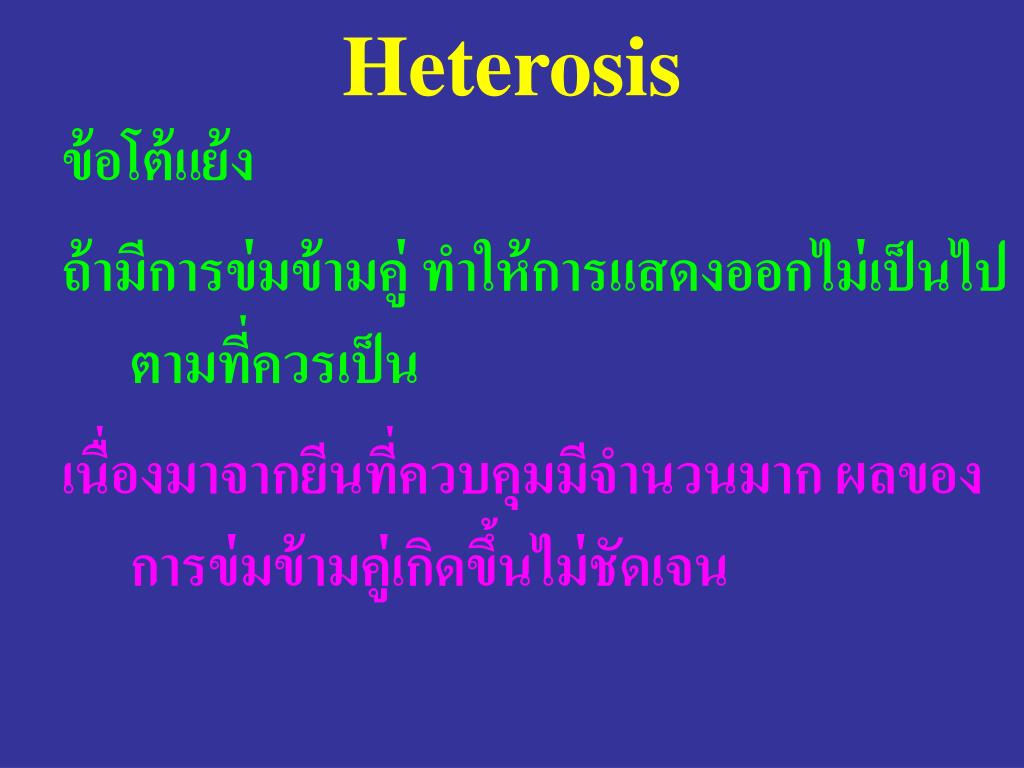 Heterosis

ข้อโต้แย้ง

ถ้ามีการข่มข้ามคู่ ทำให้การแสดงออกไม่เป็นไปตามที่ควรเป็น

เนื่องมาจากยีนที่ควบคุมมีจำนวนมาก ผลของการข่มข้ามคู่เกิดขึ้นไม่ชัดเจน